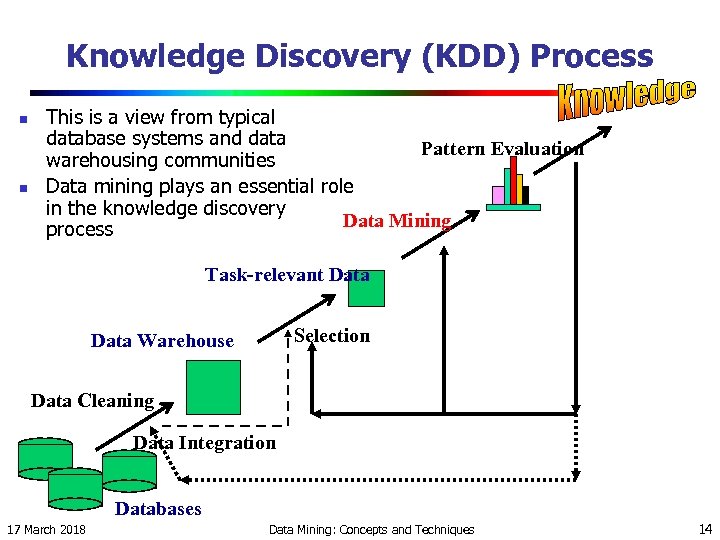 Knowledge Discovery (KDD) Process

- This is a view from typical database systems and data warehousing communities
- Data mining plays an essential role in the knowledge discovery process

Knowledge

Pattern Evaluation

Data Mining

Task-relevant Data

Selection

Data Warehouse

Data Cleaning

Data Integration

Databases

17 March 2018

Data Mining: Concepts and Techniques

14